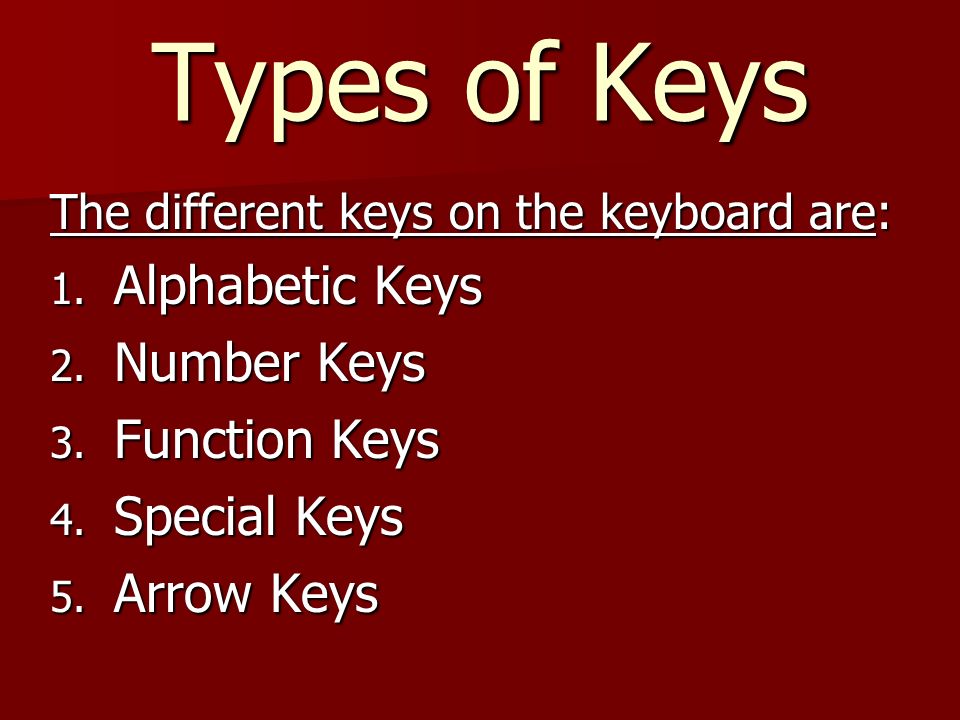 Types of Keys

The different keys on the keyboard are:

1. Alphabetic Keys
2. Number Keys
3. Function Keys
4. Special Keys
5. Arrow Keys